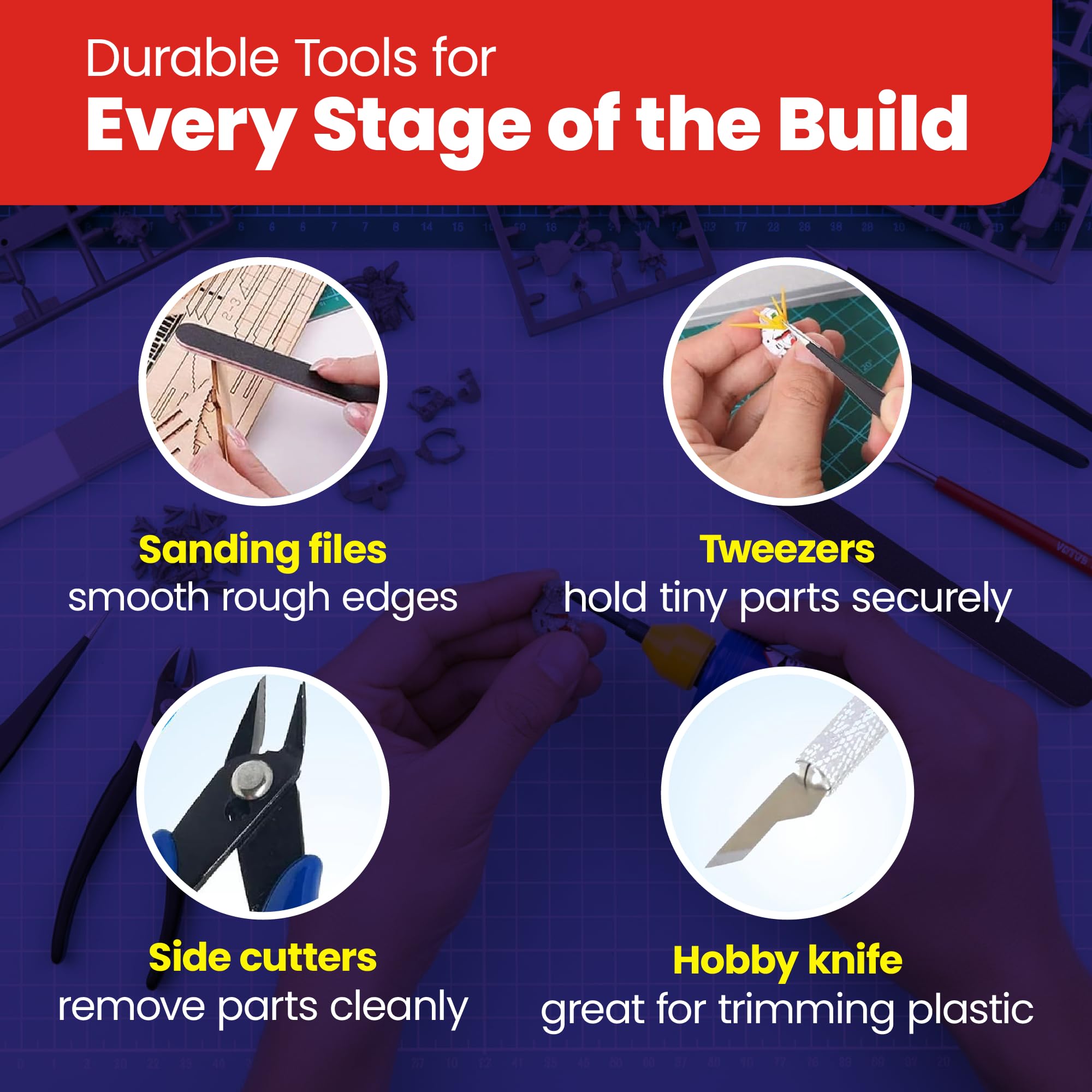 Durable Tools for
Every Stage of the Build

Sanding files
smooth rough edges

Tweezers
hold tiny parts securely

Side cutters
remove parts cleanly

Hobby knife
great for trimming plastic